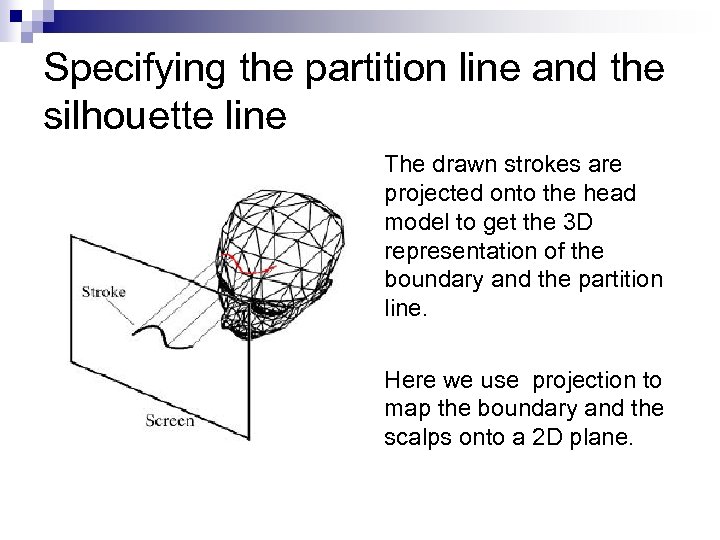 Specifying the partition line and the silhouette line

Stroke

Screen

The drawn strokes are projected onto the head model to get the 3D representation of the boundary and the partition line.

Here we use  projection to map the boundary and the scalps onto a 2D plane.